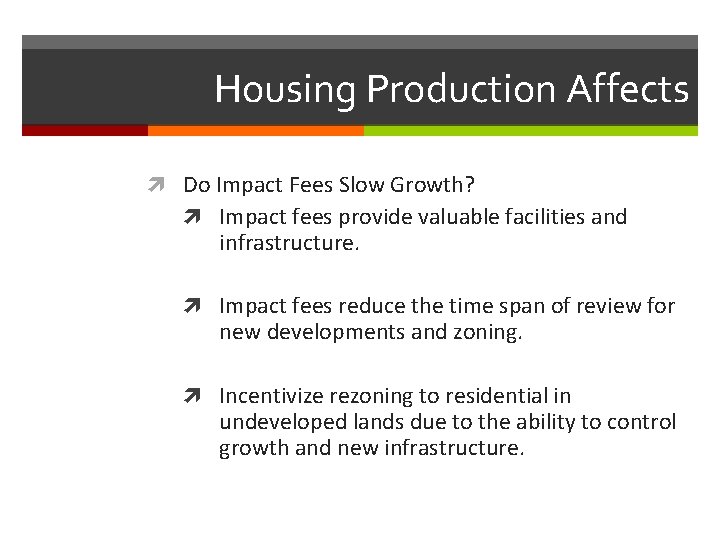 Housing Production Affects

Do Impact Fees Slow Growth?

Impact fees provide valuable facilities and infrastructure.

Impact fees reduce the time span of review for new developments and zoning.

Incentivize rezoning to residential in undeveloped lands due to the ability to control growth and new infrastructure.